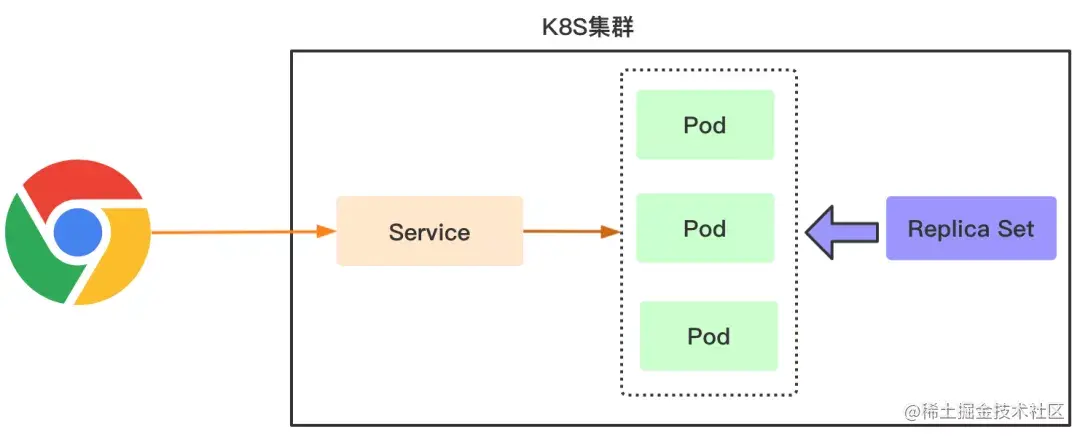 K8S集群

Service

Pod

Pod

Pod

Replica Set

@稀土掘金技术社区